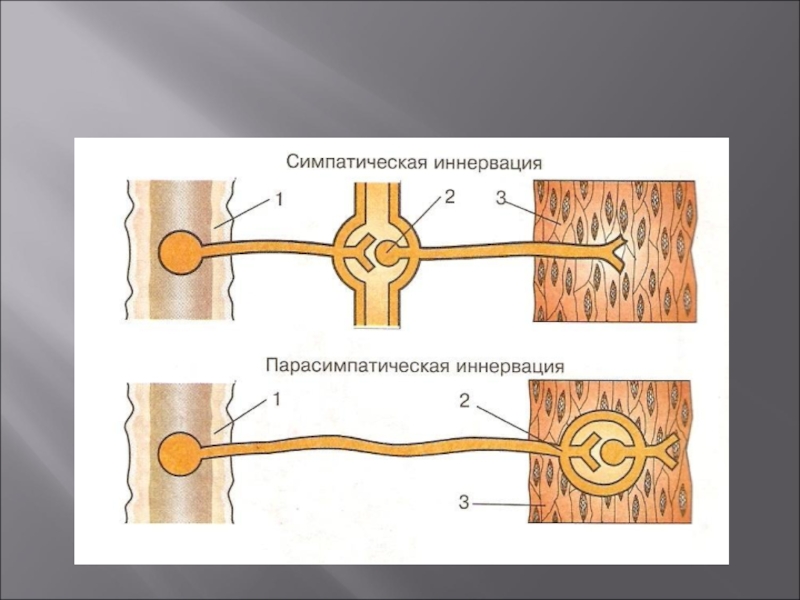 Симпатическая иннервация

1

2

3

Парасимпатическая иннервация

1

2

3